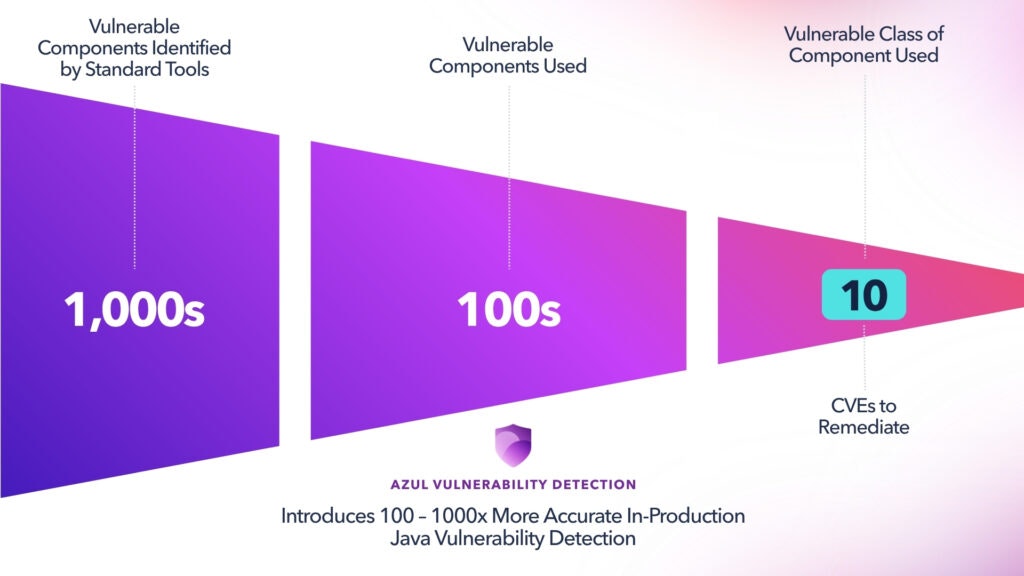 Vulnerable Components Identified by Standard Tools

1,000s

Vulnerable Components Used

100s

Vulnerable Class of Component Used

10

CVEs to Remediate

AZUL VULNERABILITY DETECTION

Introduces 100 – 1000x More Accurate In-Production Java Vulnerability Detection